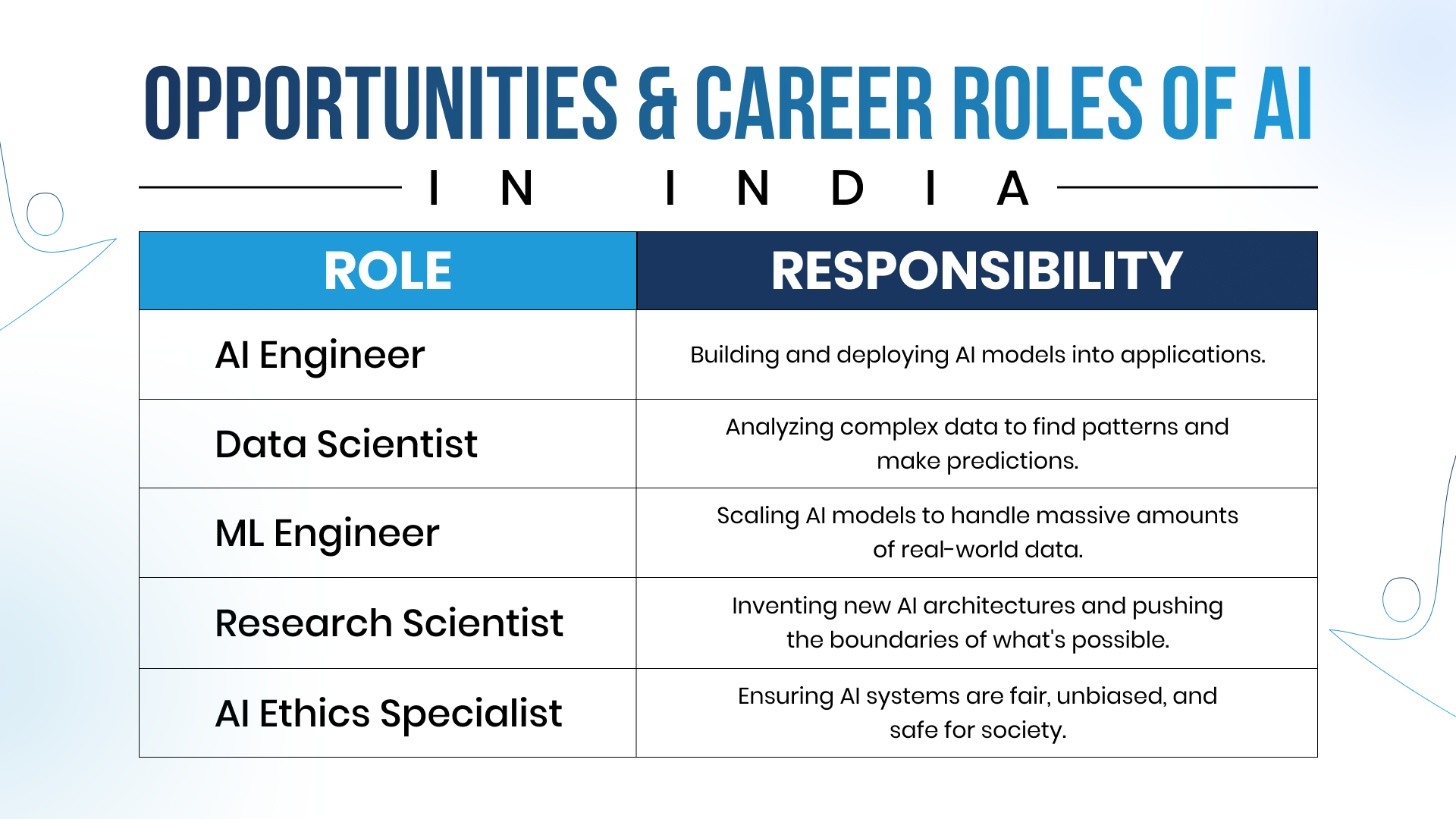 OPPORTUNITIES & CAREER ROLES OF AI
IN INDIA

| ROLE | RESPONSIBILITY |
|---|---|
| AI Engineer | Building and deploying AI models into applications. |
| Data Scientist | Analyzing complex data to find patterns and make predictions. |
| ML Engineer | Scaling AI models to handle massive amounts of real-world data. |
| Research Scientist | Inventing new AI architectures and pushing the boundaries of what's possible. |
| AI Ethics Specialist | Ensuring AI systems are fair, unbiased, and safe for society. |